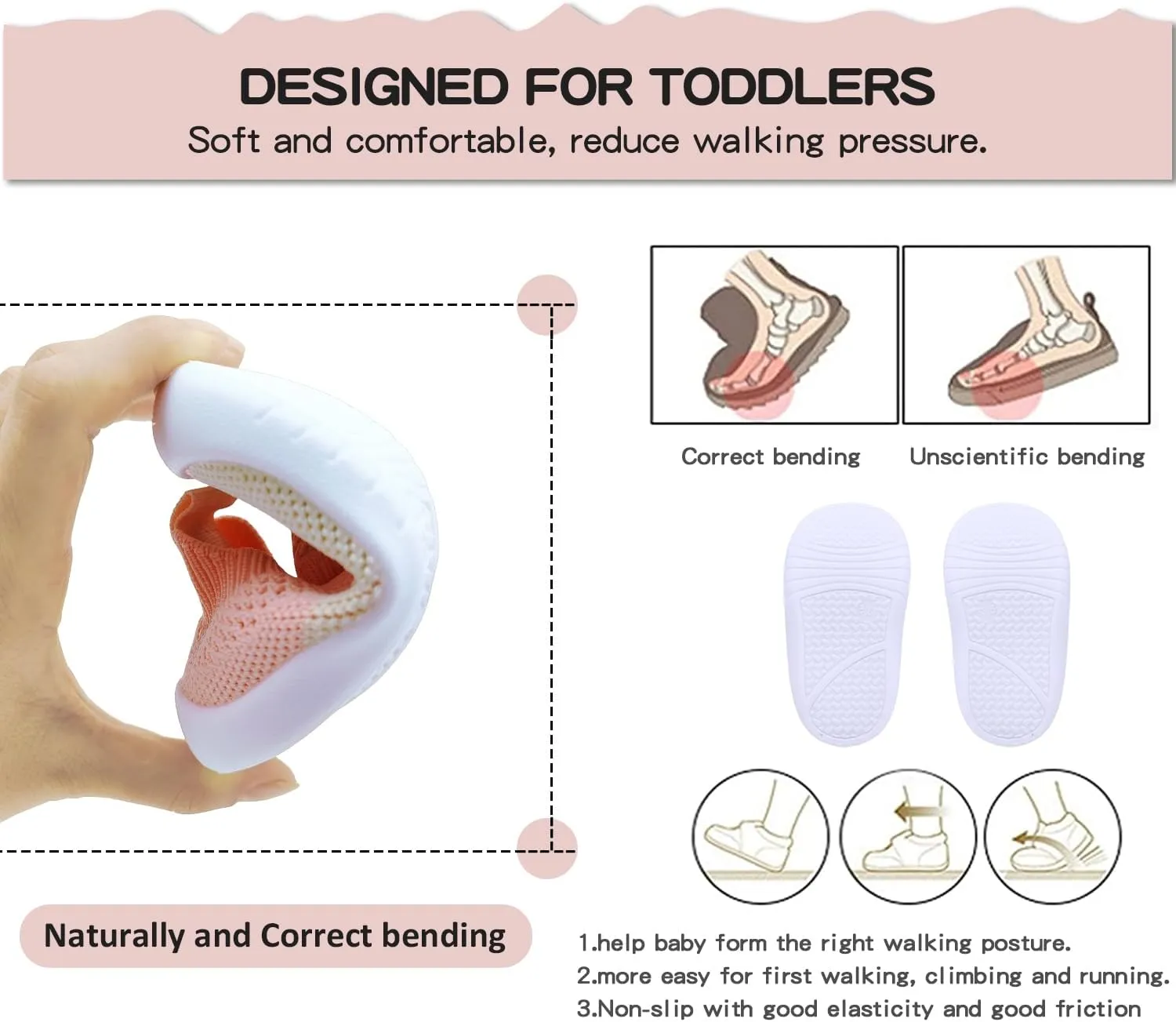 DESIGNED FOR TODDLERS
Soft and comfortable, reduce walking pressure.

Correct bending

Unscientific bending

Naturally and Correct bending

1.help baby form the right walking posture.
2.more easy for first walking, climbing and running.
3.Non-slip with good elasticity and good friction